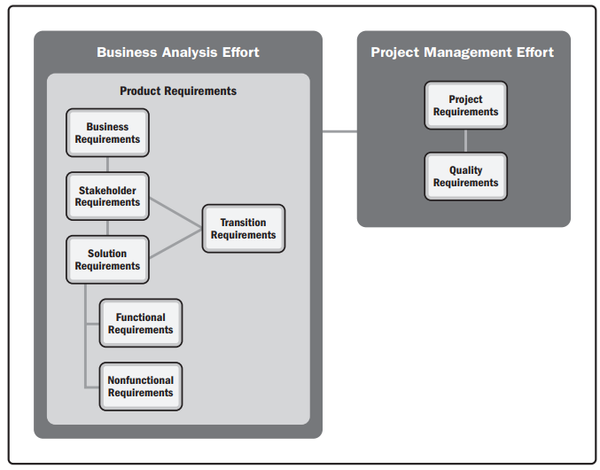 Business Analysis Effort

Product Requirements

Business Requirements

Stakeholder Requirements

Solution Requirements

Transition Requirements

Functional Requirements

Nonfunctional Requirements

Project Management Effort

Project Requirements

Quality Requirements